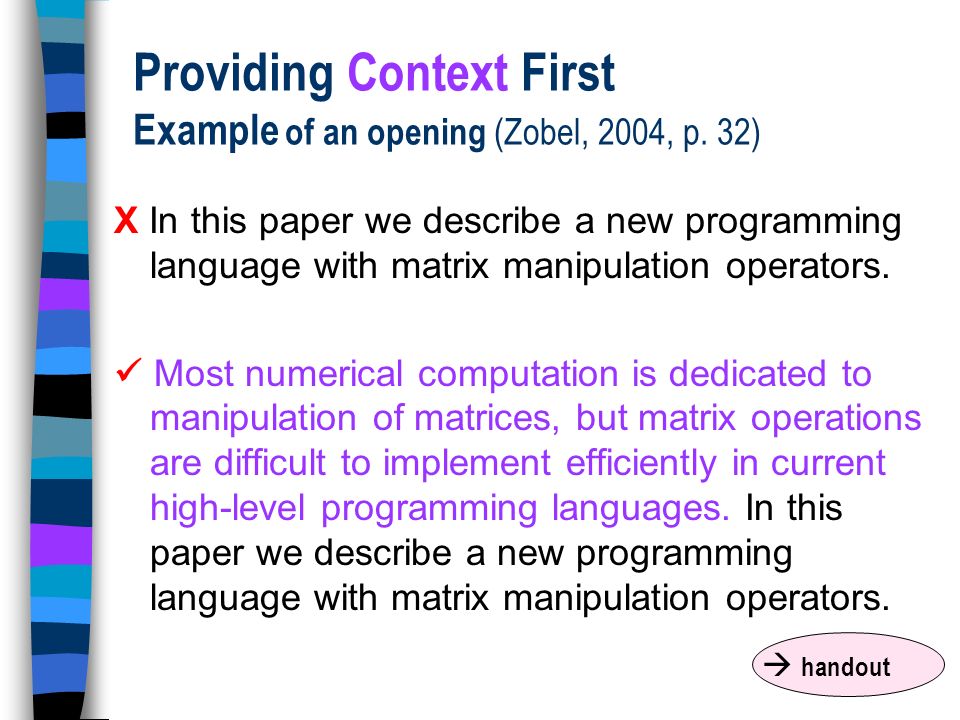 Providing Context First
Example of an opening (Zobel, 2004, p. 32)

X In this paper we describe a new programming language with matrix manipulation operators.

✓ Most numerical computation is dedicated to manipulation of matrices, but matrix operations are difficult to implement efficiently in current high-level programming languages. In this paper we describe a new programming language with matrix manipulation operators.

→ handout